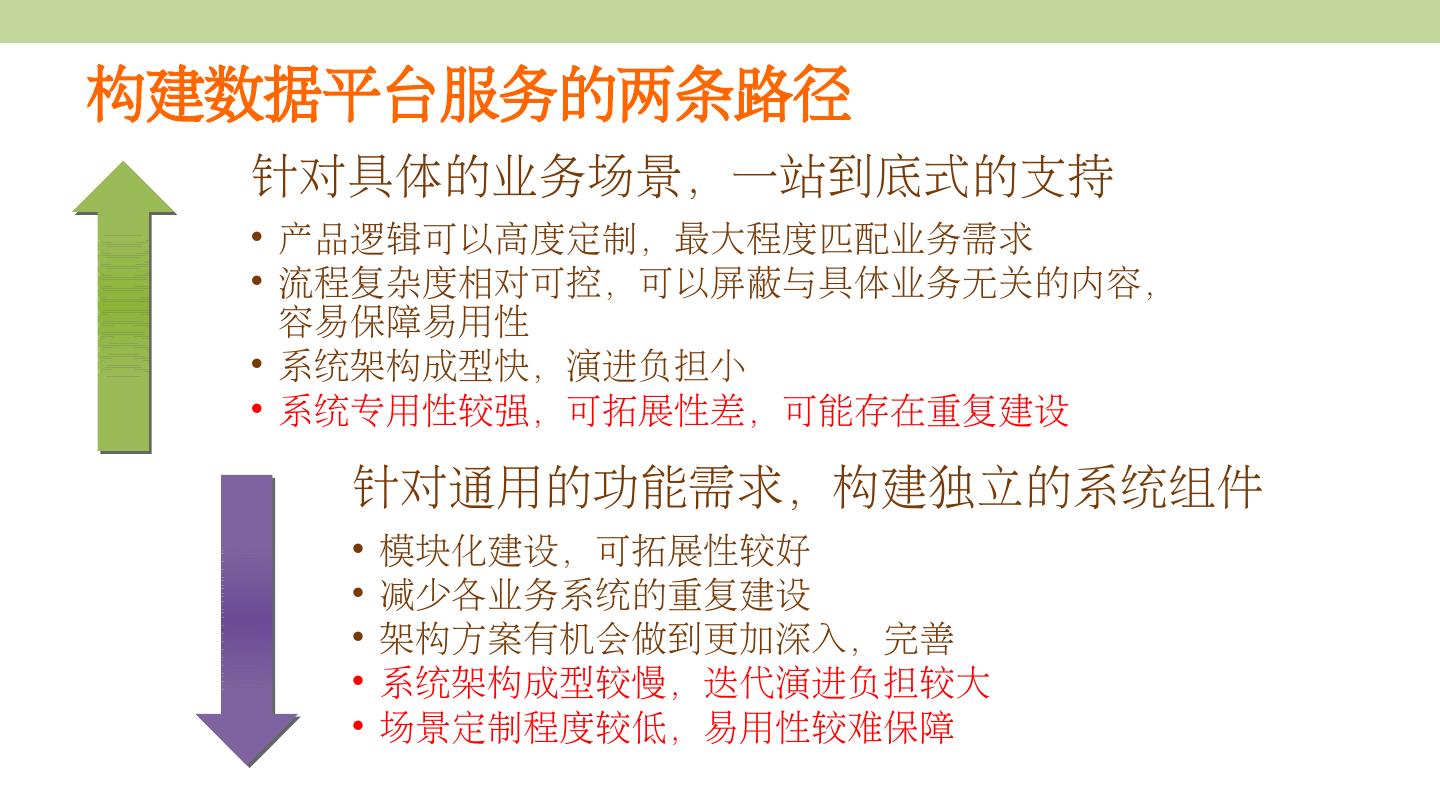 构建数据平台服务的两条路径

针对具体的业务场景，一站到底式的支持

• 产品逻辑可以高度定制，最大程度匹配业务需求
• 流程复杂度相对可控，可以屏蔽与具体业务无关的内容，容易保障易用性
• 系统架构成型快，演进负担小
• 系统专用性较强，可拓展性差，可能存在重复建设

针对通用的功能需求，构建独立的系统组件

• 模块化建设，可拓展性较好
• 减少各业务系统的重复建设
• 架构方案有机会做到更加深入，完善
• 系统架构成型较慢，迭代演进负担较大
• 场景定制程度较低，易用性较难保障